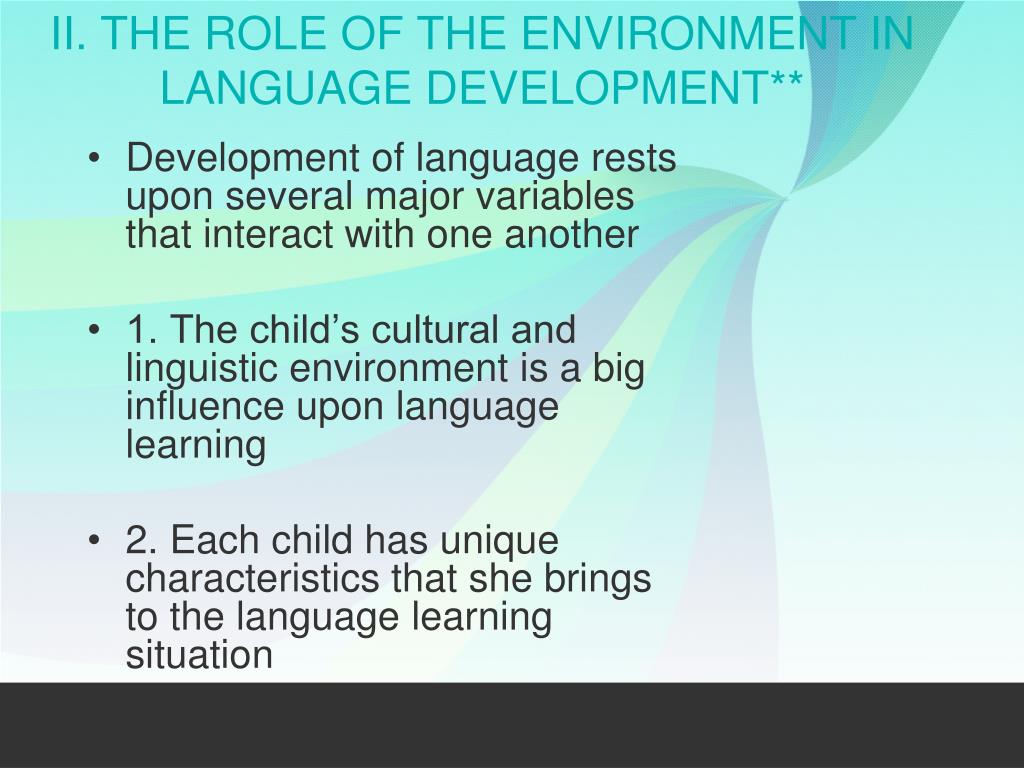 II. THE ROLE OF THE ENVIRONMENT IN LANGUAGE DEVELOPMENT**

• Development of language rests upon several major variables that interact with one another

• 1. The child’s cultural and linguistic environment is a big influence upon language learning

• 2. Each child has unique characteristics that she brings to the language learning situation